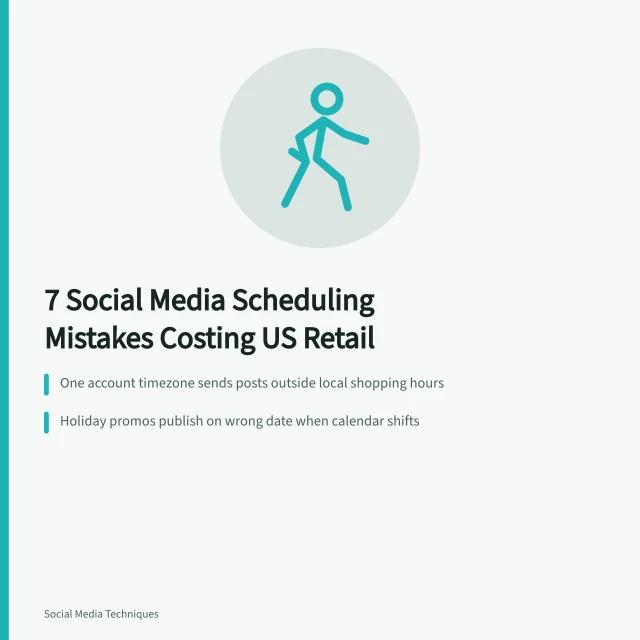 7 Social Media Scheduling Mistakes Costing US Retail

One account timezone sends posts outside local shopping hours

Holiday promos publish on wrong date when calendar shifts

Social Media Techniques